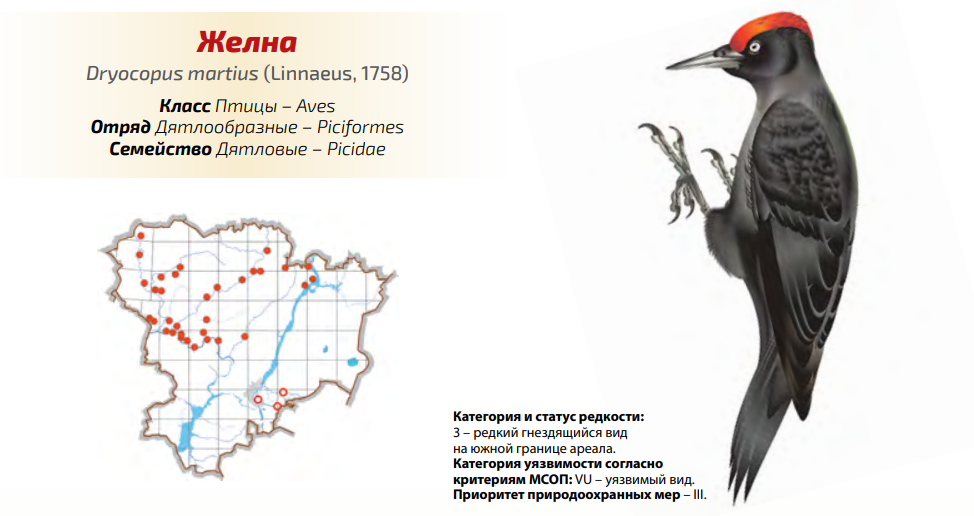 Желна

Dryocopus martius (Linnaeus, 1758)

Класс Птицы – Aves
Отряд Дятлообразные – Piciformes
Семейство Дятловые – Picidae

Категория и статус редкости:
3 – редкий гнездящийся вид на южной границе ареала.
Категория уязвимости согласно критериям МСОП: VU – уязвимый вид.
Приоритет природоохранных мер – III.